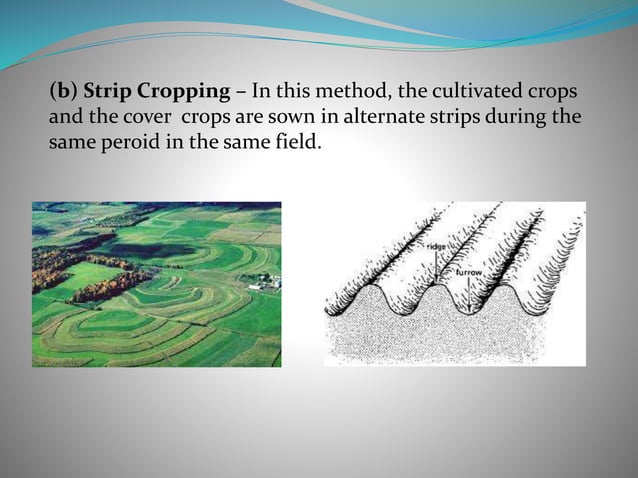 (b) Strip Cropping – In this method, the cultivated crops and the cover crops are sown in alternate strips during the same peroid in the same field.

ridge

furrow